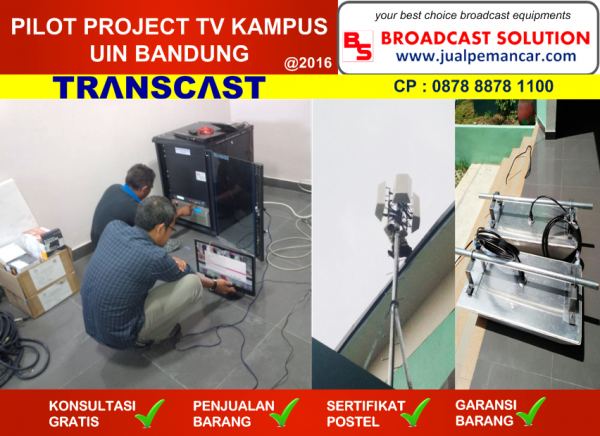 PILOT PROJECT TV KAMPUS UIN BANDUNG

@2016

your best choice broadcast equipments

BS BROADCAST SOLUTION
www.jualpemancar.com

TRANSCAST

CP : 0878 8878 1100

KONSULTASI GRATIS

PENJUALAN BARANG

SERTIFIKAT POSTEL

GARANSI BARANG